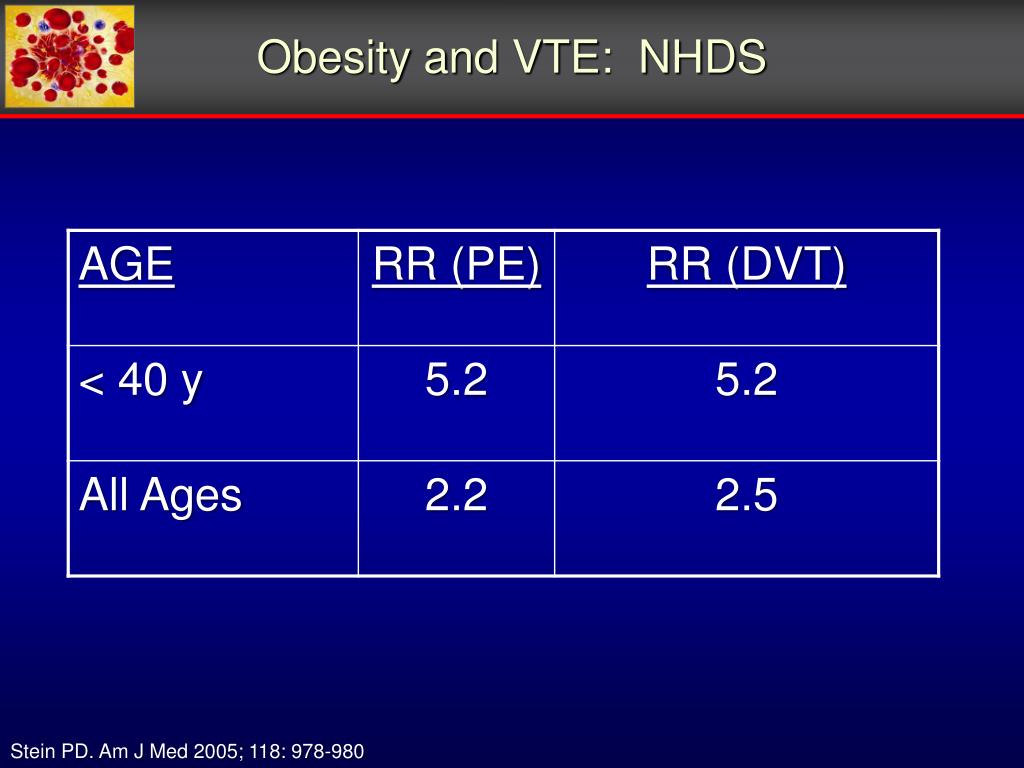 Obesity and VTE:  NHDS

| AGE | RR (PE) | RR (DVT) |
|---|---|---|
| < 40 y | 5.2 | 5.2 |
| All Ages | 2.2 | 2.5 |

Stein PD. Am J Med 2005; 118: 978-980